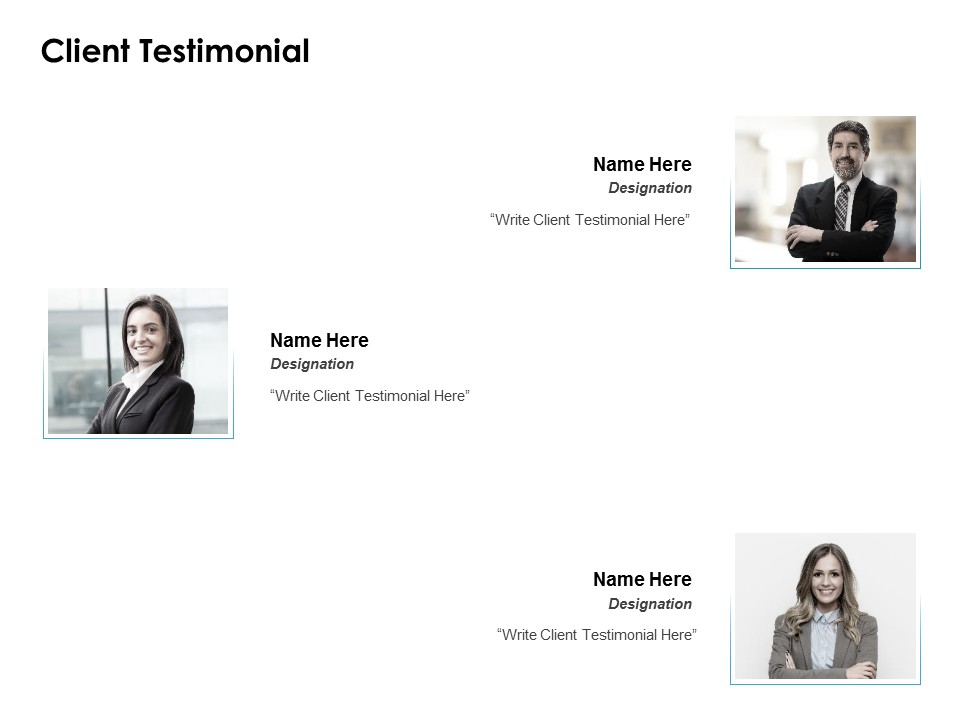 Client Testimonial

Name Here
Designation
“Write Client Testimonial Here”

Name Here
Designation
“Write Client Testimonial Here”

Name Here
Designation
“Write Client Testimonial Here”